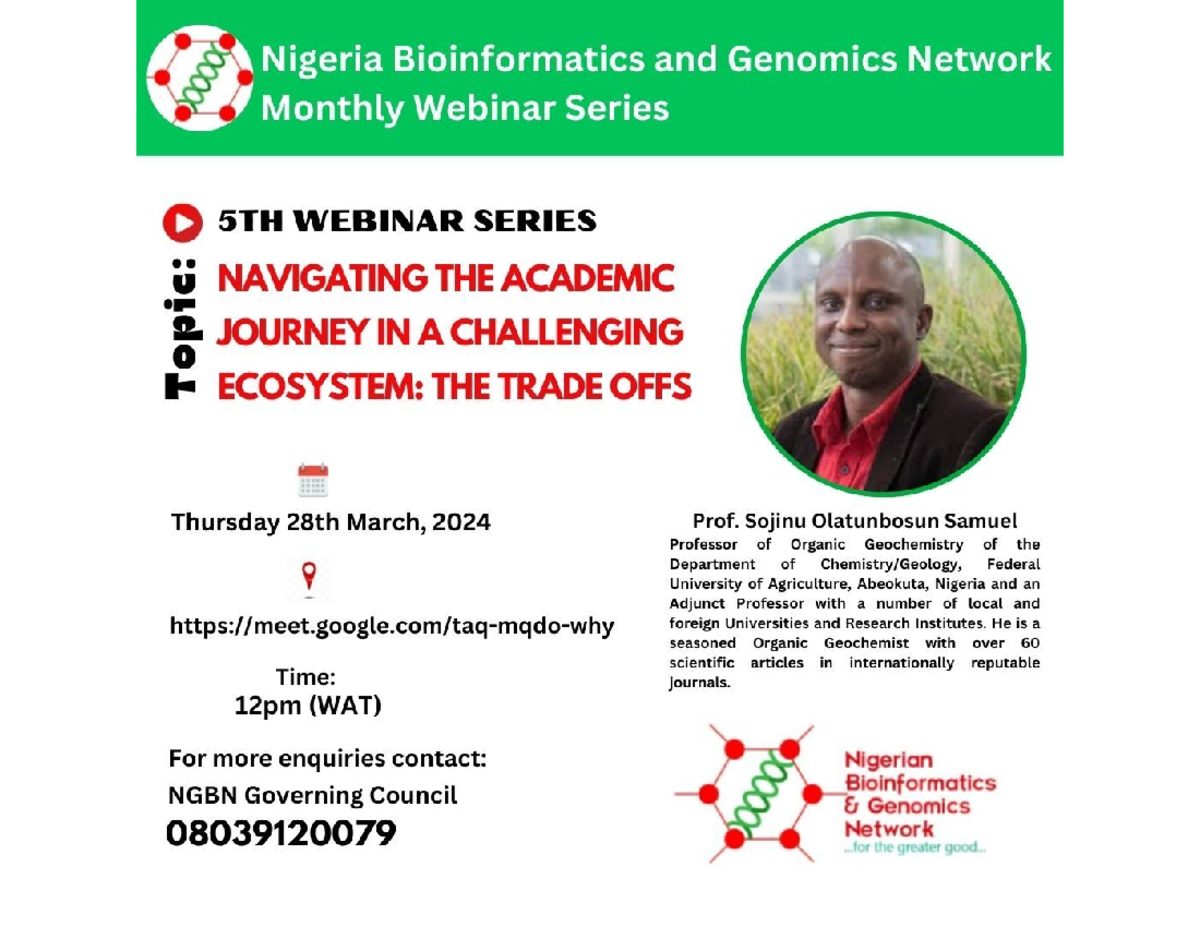 Nigeria Bioinformatics and Genomics Network
Monthly Webinar Series

5TH WEBINAR SERIES

Topic:
NAVIGATING THE ACADEMIC JOURNEY IN A CHALLENGING ECOSYSTEM: THE TRADE OFFS

Thursday 28th March, 2024

https://meet.google.com/taq-mqdo-why

Time:
12pm (WAT)

For more enquiries contact:
NGBN Governing Council
08039120079

Prof. Sojinu Olatunbosun Samuel
Professor of Organic Geochemistry of the Department of Chemistry/Geology, Federal University of Agriculture, Abeokuta, Nigeria and an Adjunct Professor with a number of local and foreign Universities and Research Institutes. He is a seasoned Organic Geochemist with over 60 scientific articles in internationally reputable journals.

Nigerian Bioinformatics & Genomics Network
...for the greater good...